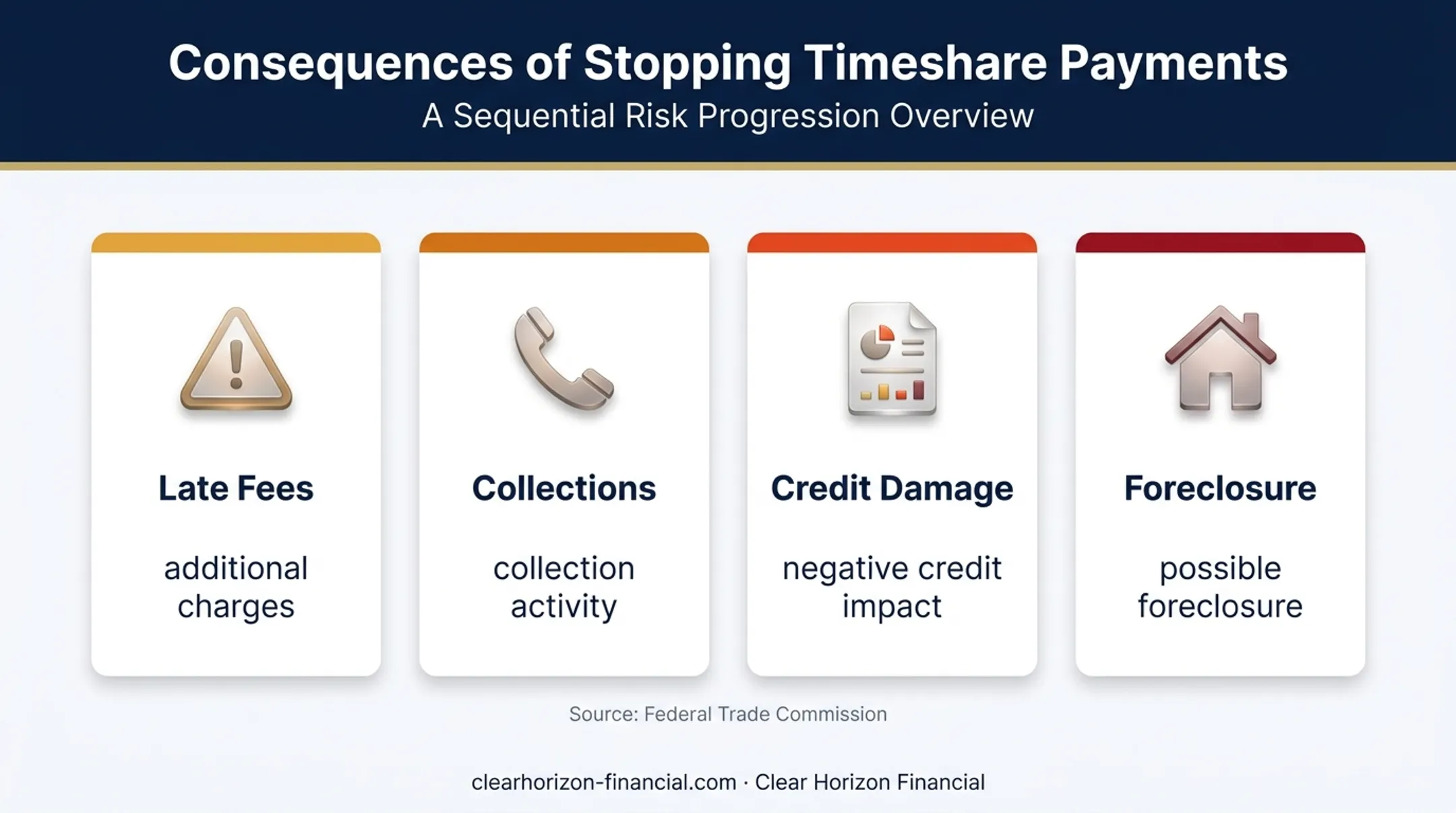 Consequences of Stopping Timeshare Payments
A Sequential Risk Progression Overview

Late Fees

additional charges

Collections

collection activity

Credit Damage

negative credit impact

Foreclosure

possible foreclosure

Source: Federal Trade Commission

clearhorizon-financial.com · Clear Horizon Financial